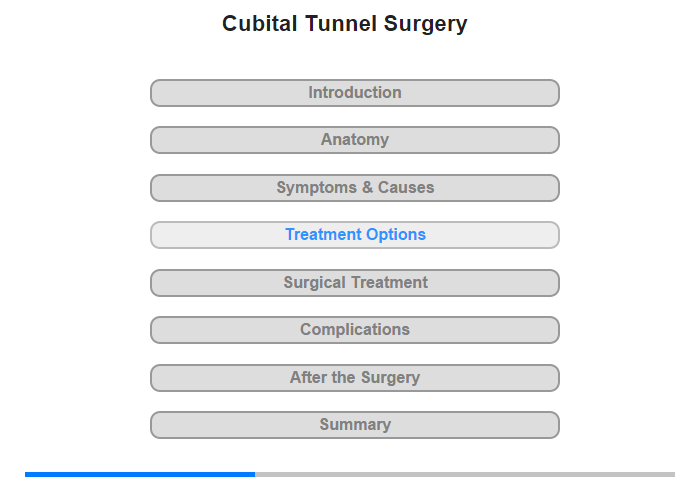 Cubital Tunnel Surgery

Introduction

Anatomy

Symptoms & Causes

Treatment Options

Surgical Treatment

Complications

After the Surgery

Summary